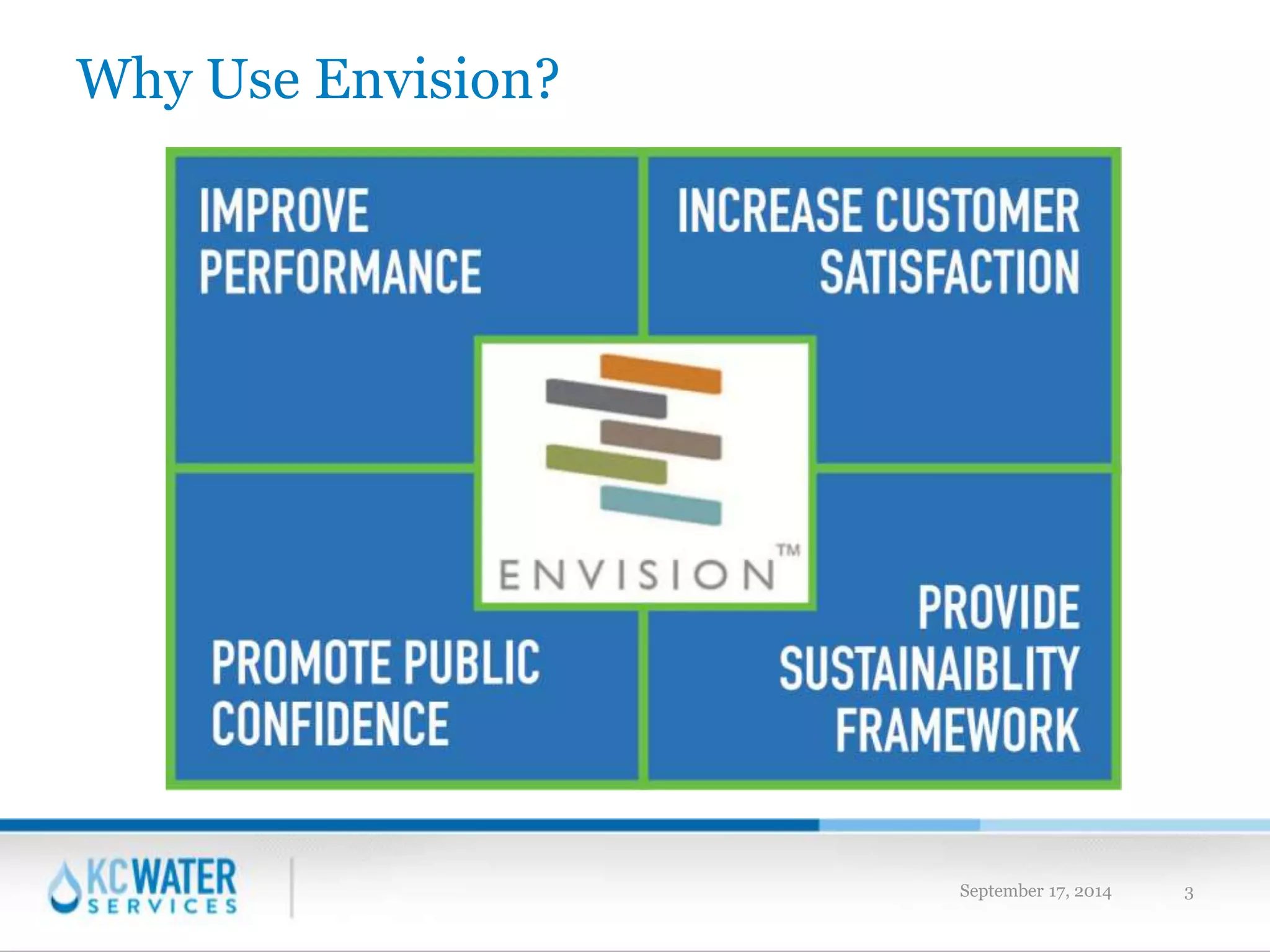 Why Use Envision?

IMPROVE PERFORMANCE

INCREASE CUSTOMER SATISFACTION

ENVISION™

PROMOTE PUBLIC CONFIDENCE

PROVIDE SUSTAINAIBLITY FRAMEWORK

KC WATER SERVICES

September 17, 2014

3